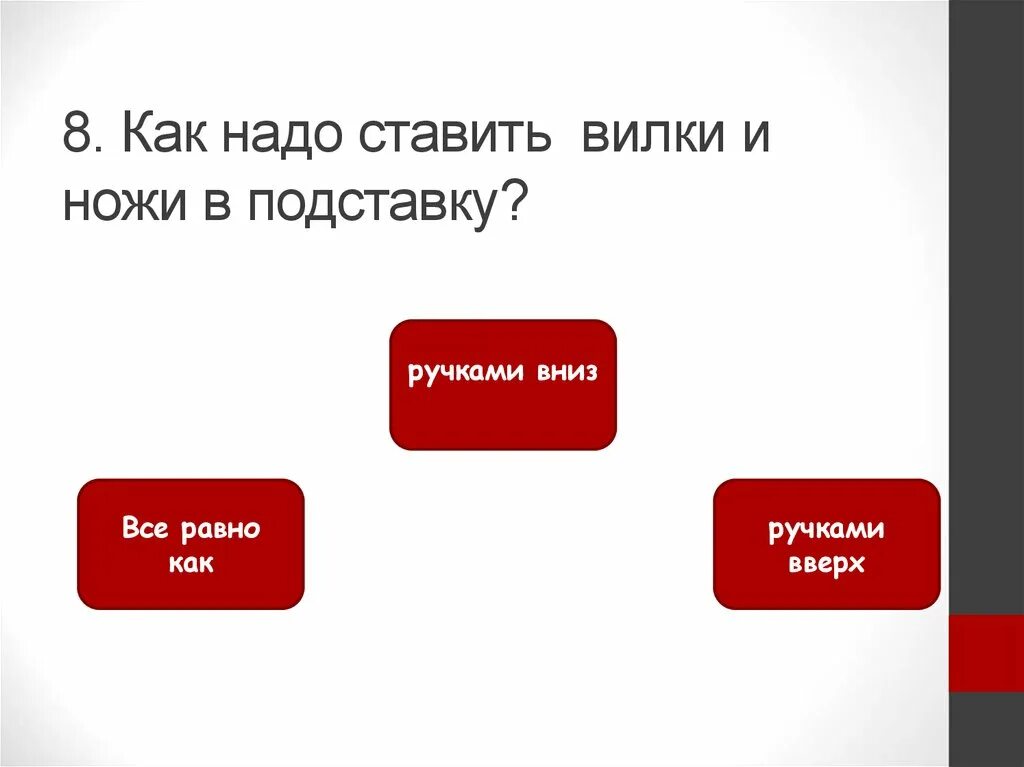 8. Как надо ставить вилки и ножи в подставку?

ручками вниз

Все равно как

ручками вверх